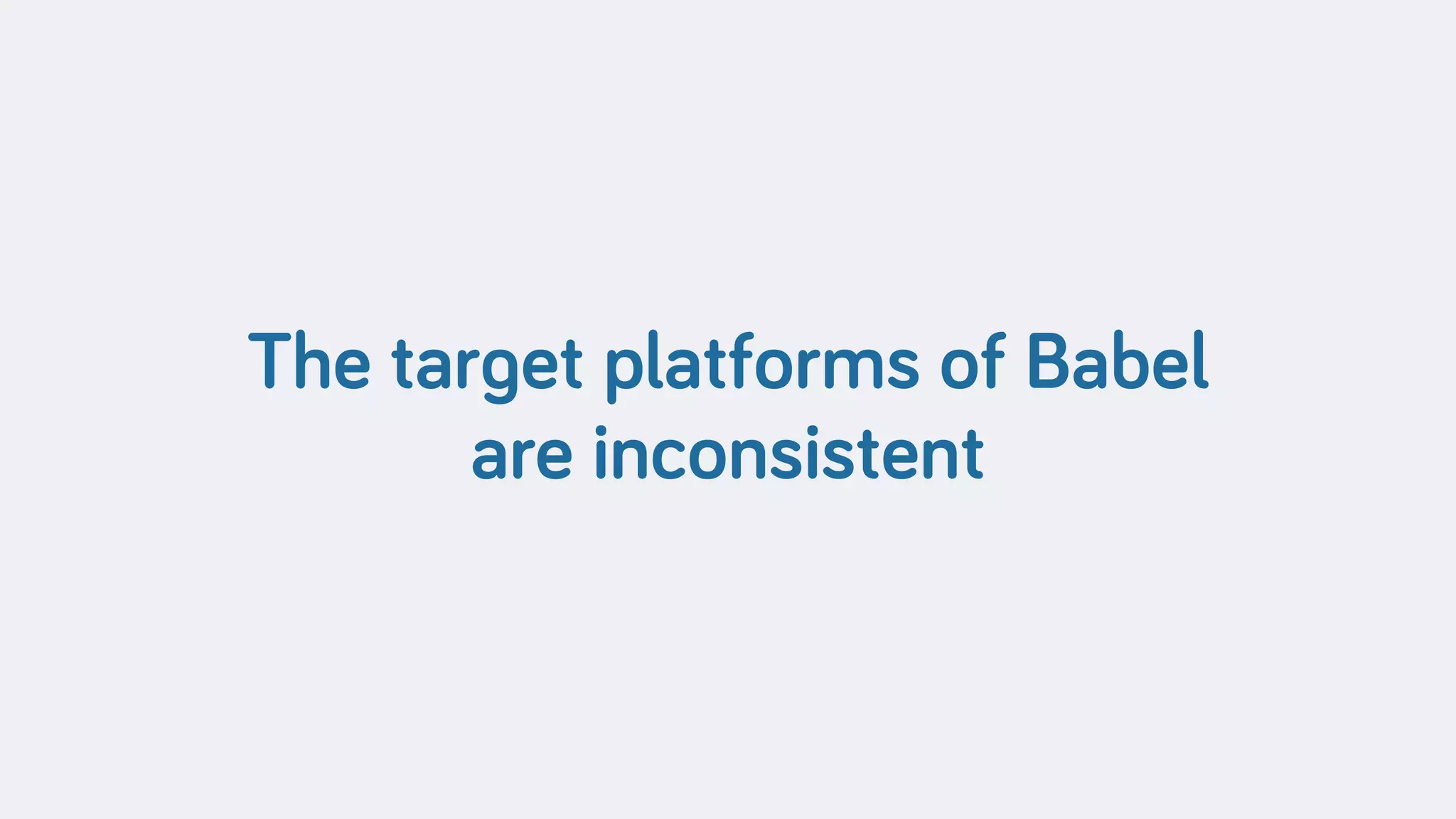 The target platforms of Babel are inconsistent